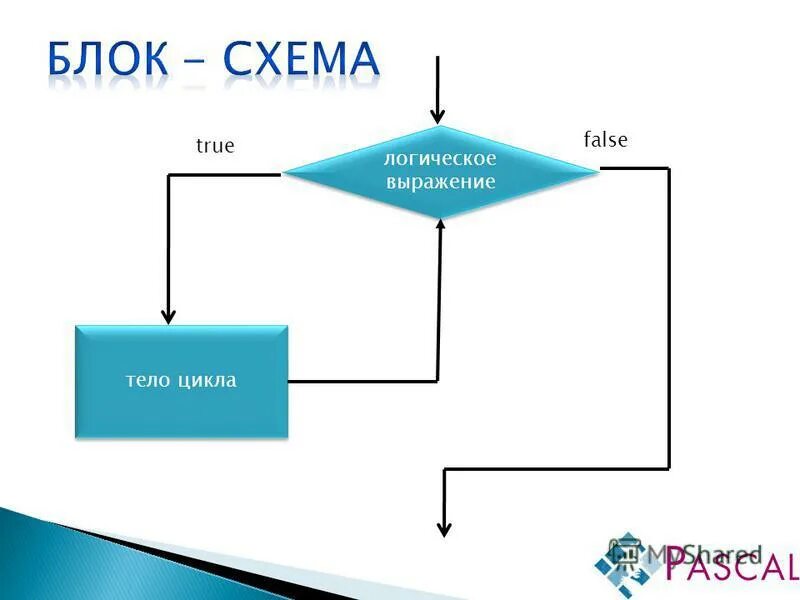 БЛОК – СХЕМА

true

логическое выражение

false

тело цикла

MyShared

PASCAL